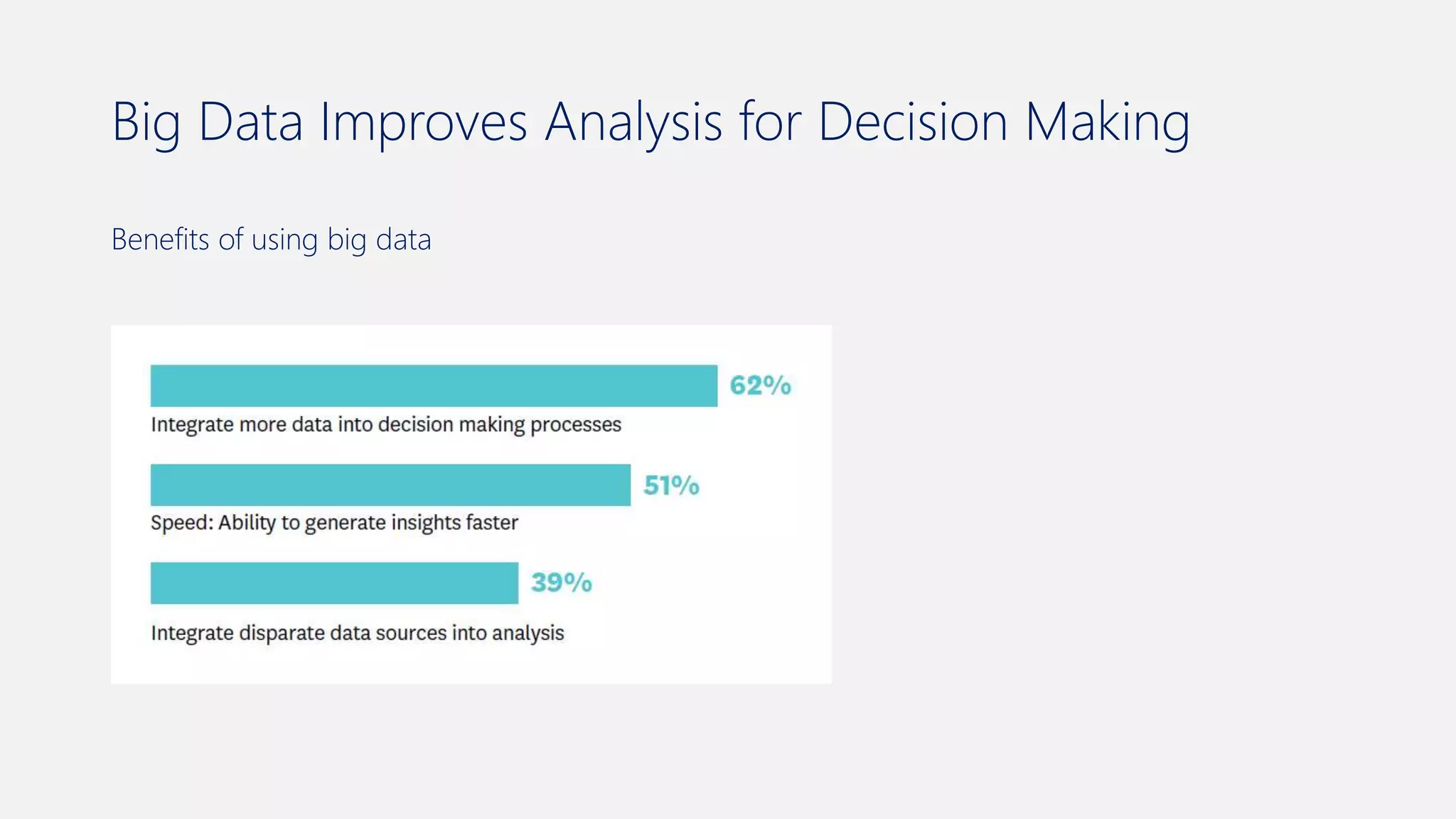 Big Data Improves Analysis for Decision Making

Benefits of using big data

62%
Integrate more data into decision making processes

51%
Speed: Ability to generate insights faster

39%
Integrate disparate data sources into analysis